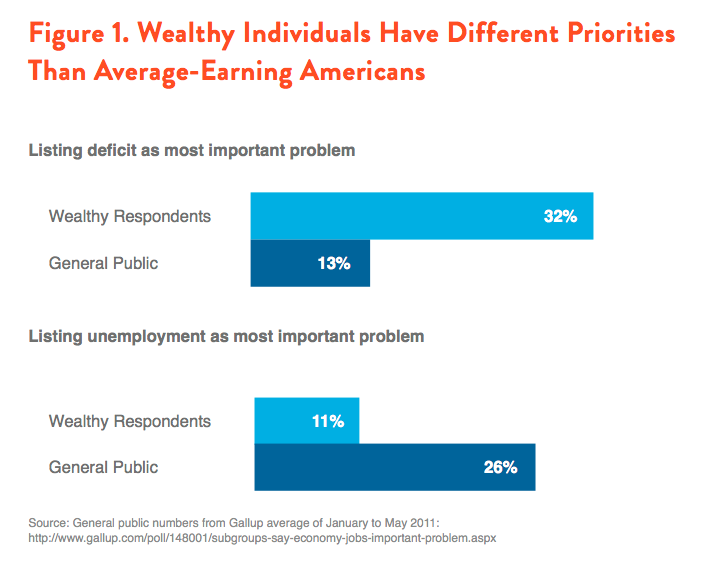 Figure 1. Wealthy Individuals Have Different Priorities Than Average-Earning Americans

Listing deficit as most important problem

Wealthy Respondents 32%

General Public 13%

Listing unemployment as most important problem

Wealthy Respondents 11%

General Public 26%

Source: General public numbers from Gallup average of January to May 2011: http://www.gallup.com/poll/148001/subgroups-say-economy-jobs-important-problem.aspx